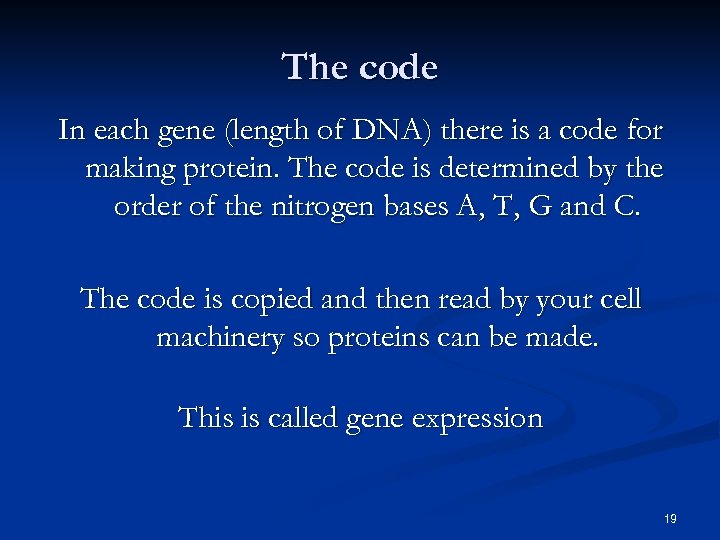 The code

In each gene (length of DNA) there is a code for making protein. The code is determined by the order of the nitrogen bases A, T, G and C.

The code is copied and then read by your cell machinery so proteins can be made.

This is called gene expression

19